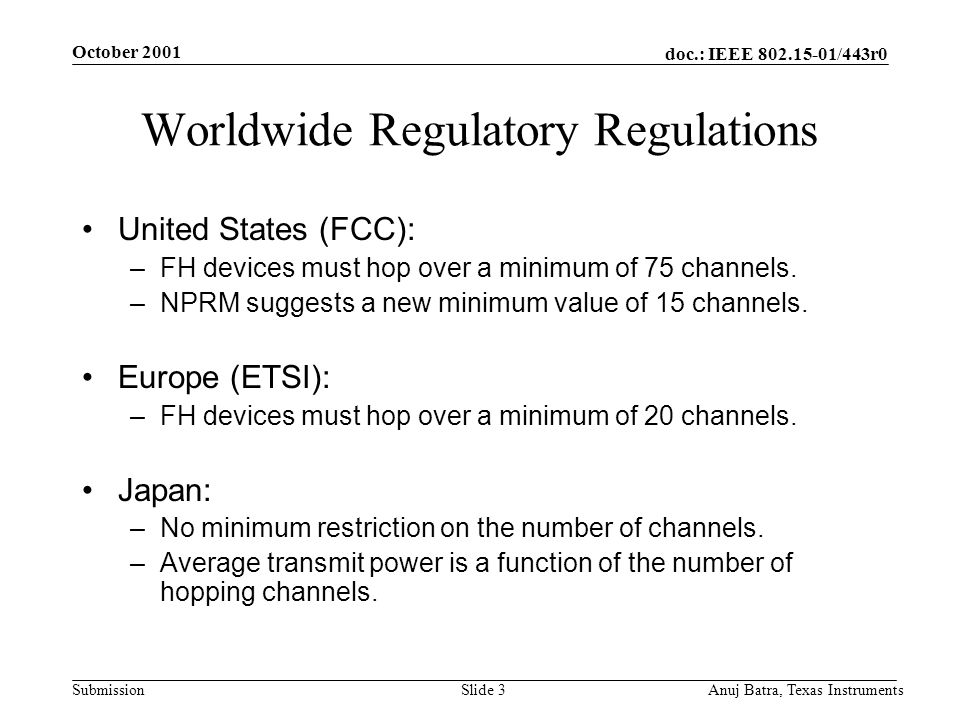 October 2001

doc.: IEEE 802.15-01/443r0

Worldwide Regulatory Regulations

• United States (FCC):
– FH devices must hop over a minimum of 75 channels.
– NPRM suggests a new minimum value of 15 channels.

• Europe (ETSI):
– FH devices must hop over a minimum of 20 channels.

• Japan:
– No minimum restriction on the number of channels.
– Average transmit power is a function of the number of hopping channels.

Submission

Slide 3

Anuj Batra, Texas Instruments